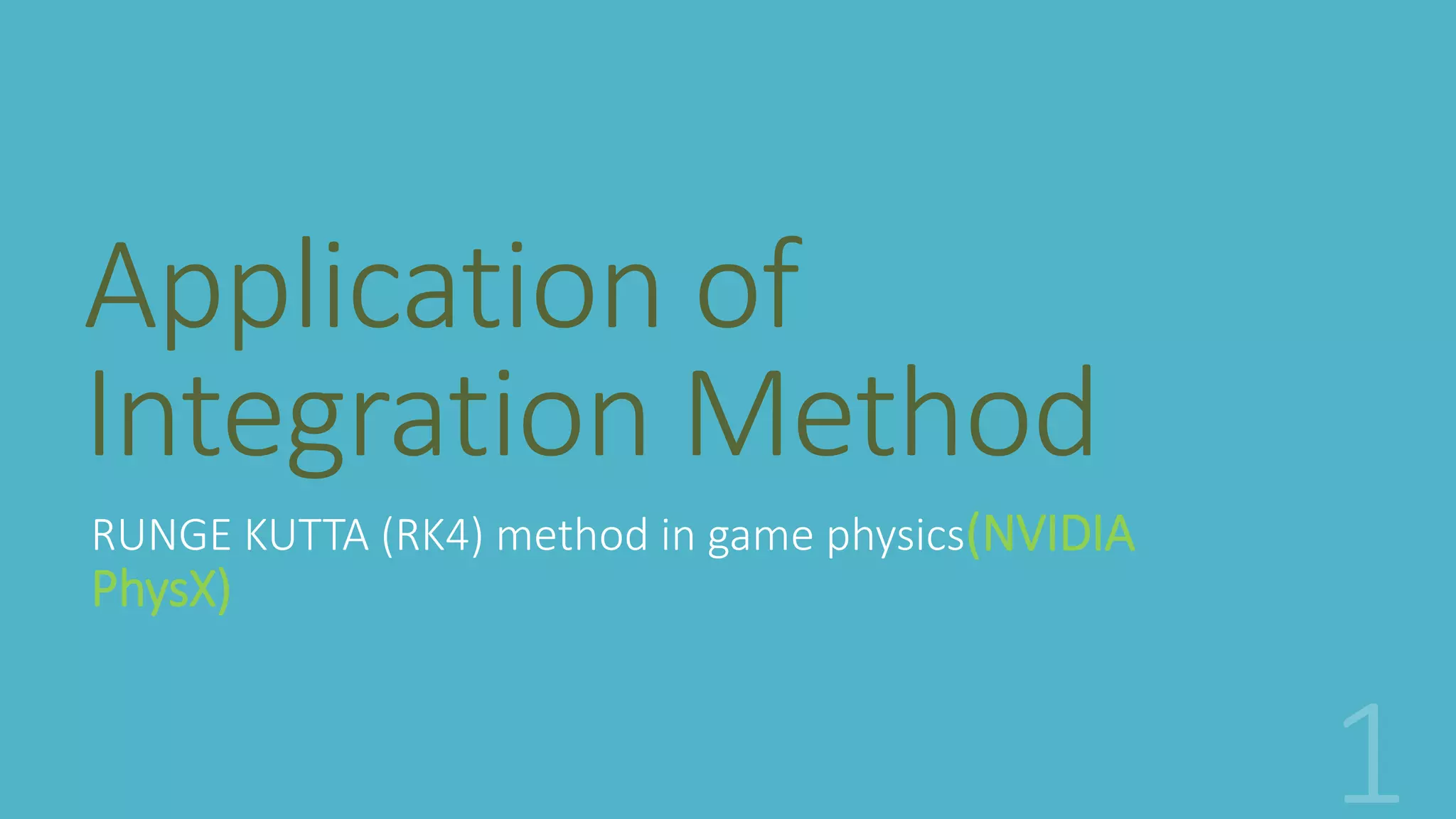 Application of Integration Method

RUNGE KUTTA (RK4) method in game physics(NVIDIA PhysX)

1